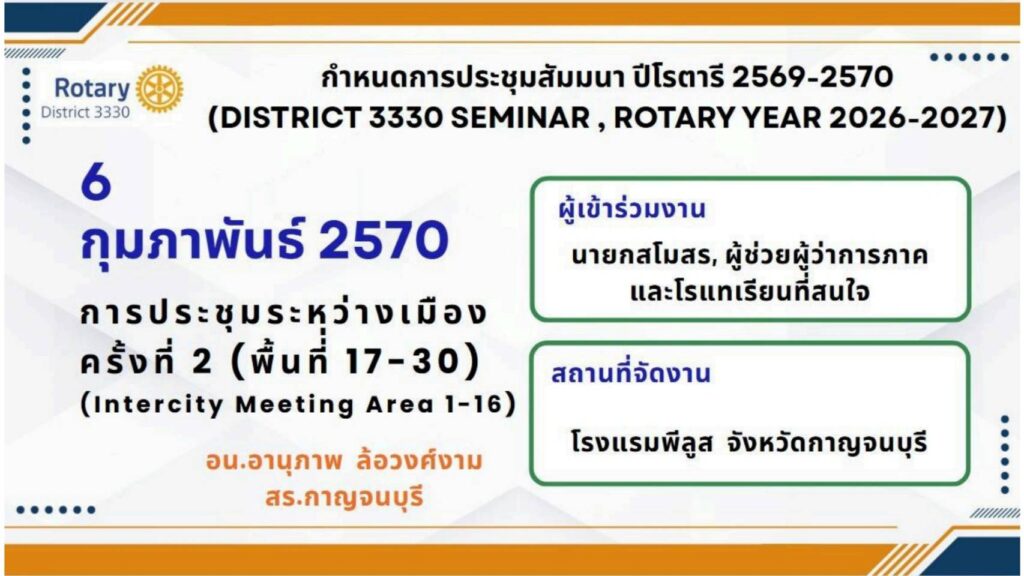 Rotary
District 3330

กำหนดการประชุมสัมมนา ปีโรตารี 2569-2570
(DISTRICT 3330 SEMINAR , ROTARY YEAR 2026-2027)

6
กุมภาพันธ์ 2570

การประชุมระหว่างเมือง
ครั้งที่ 2 (พื้นที่ 17-30)
(Intercity Meeting Area 1-16)

อน.อานุภาพ ล้อวงศ์งาม
สร.กาญจนบุรี

ผู้เข้าร่วมงาน
นายกสโมสร, ผู้ช่วยผู้ว่าการภาค และโรแทเรียนที่สนใจ

สถานที่จัดงาน
โรงแรมพีลูส จังหวัดกาญจนบุรี